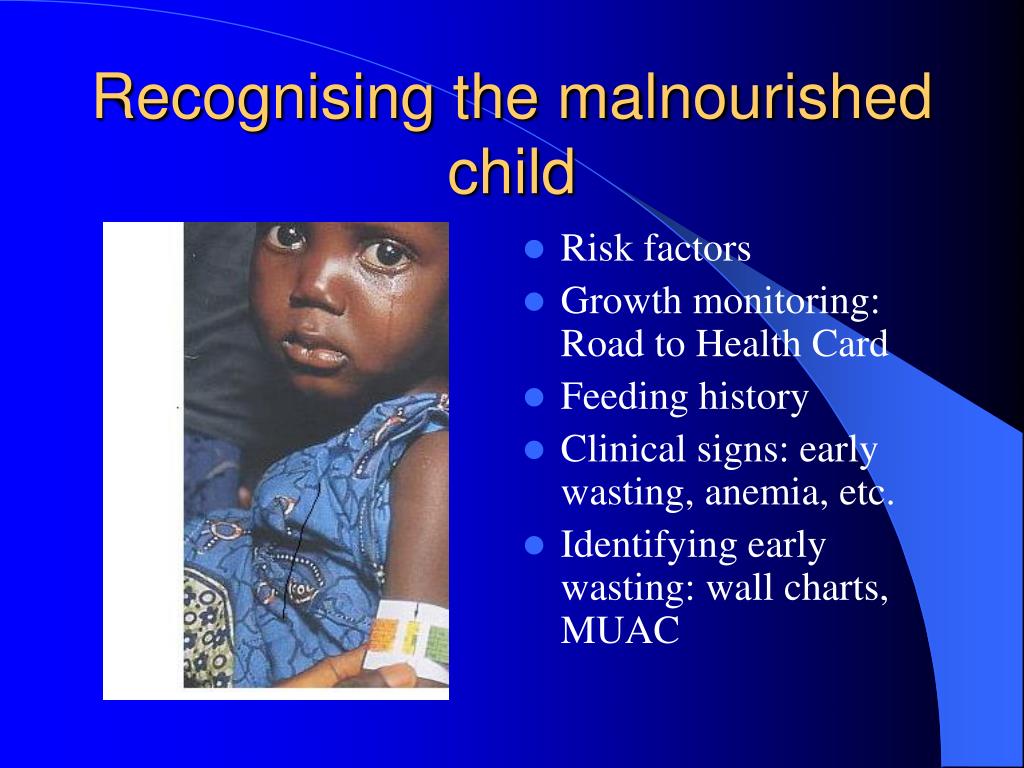 Recognising the malnourished child

- Risk factors
- Growth monitoring: Road to Health Card
- Feeding history
- Clinical signs: early wasting, anemia, etc.
- Identifying early wasting: wall charts, MUAC